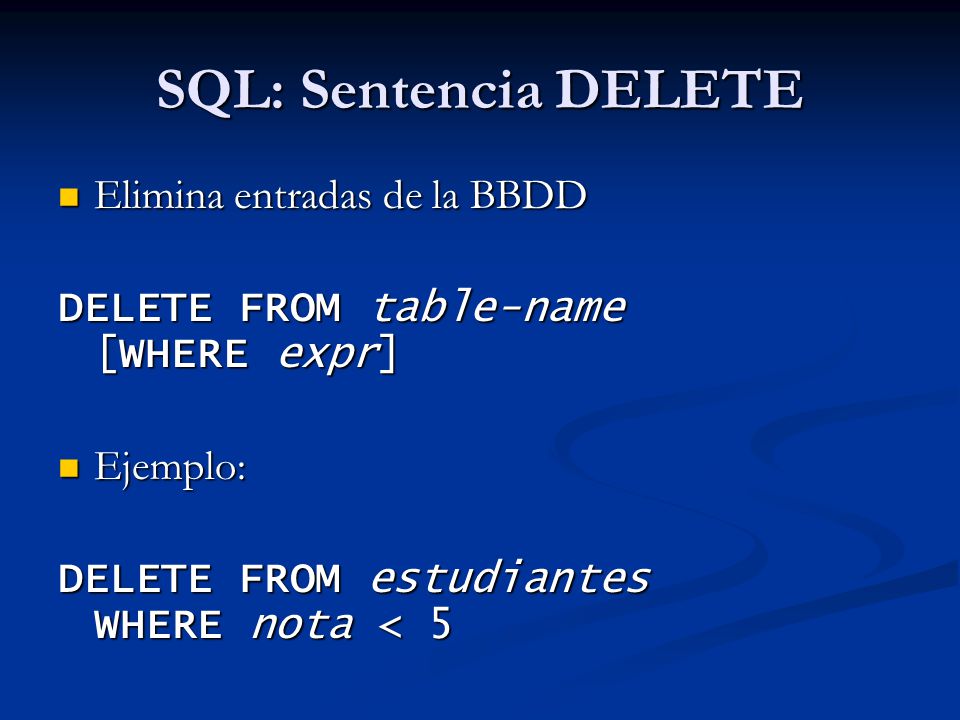 SQL: Sentencia DELETE

Elimina entradas de la BBDD

DELETE FROM table-name
[WHERE expr]

Ejemplo:

DELETE FROM estudiantes
WHERE nota < 5